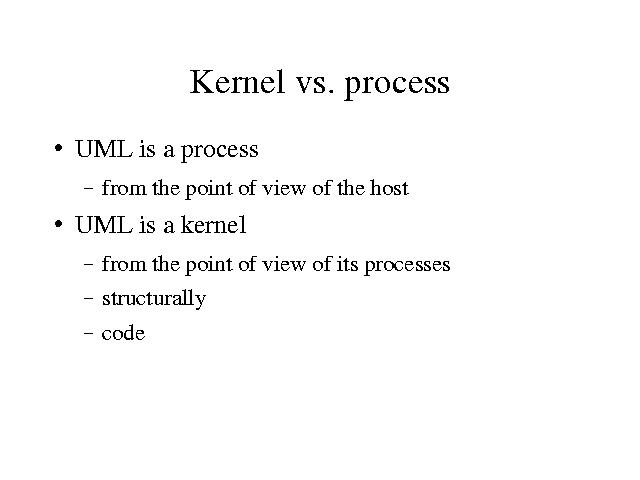 Kernel vs. process

• UML is a process
– from the point of view of the host
• UML is a kernel
– from the point of view of its processes
– structurally
– code